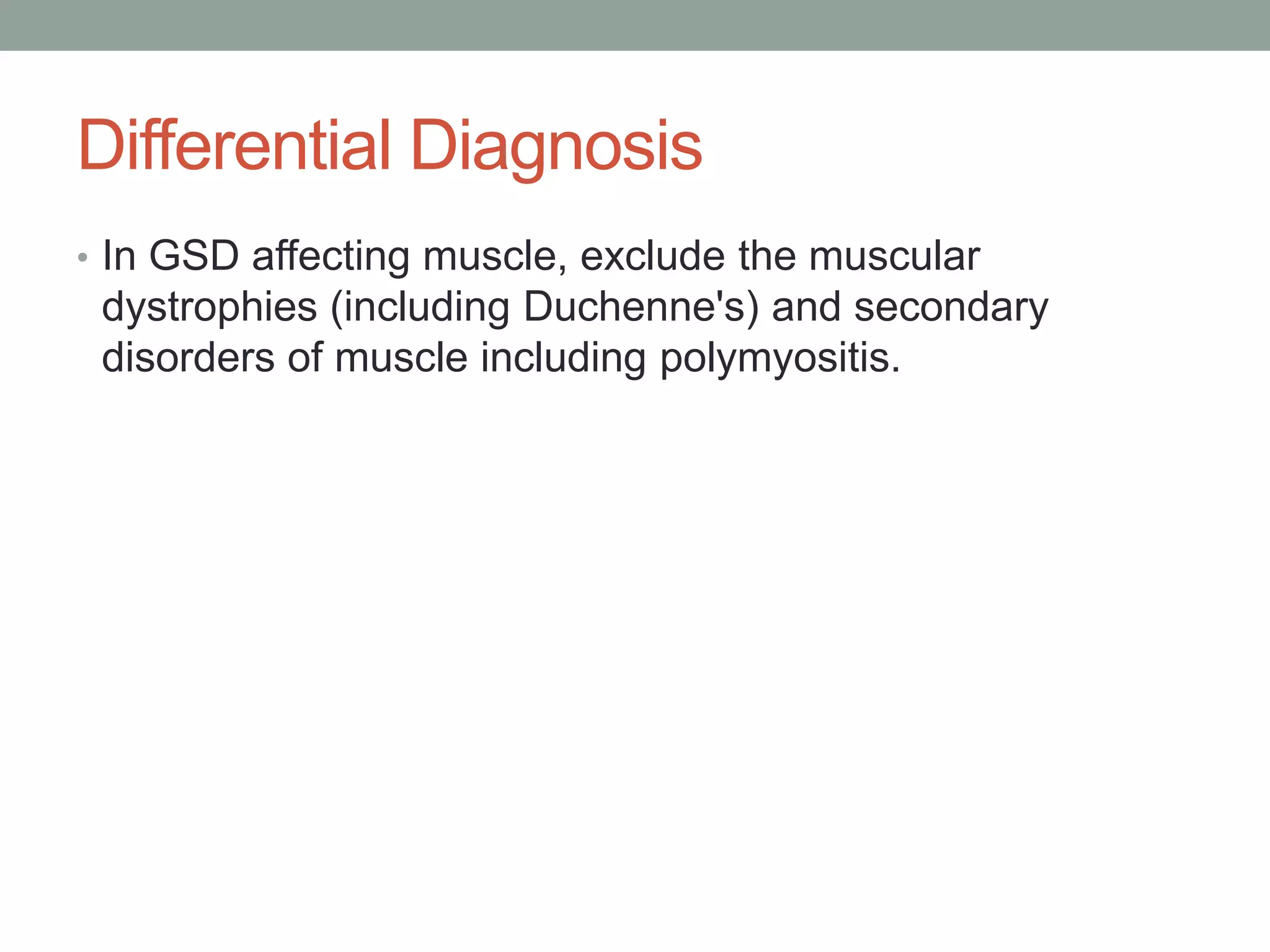 Differential Diagnosis

• In GSD affecting muscle, exclude the muscular dystrophies (including Duchenne's) and secondary disorders of muscle including polymyositis.